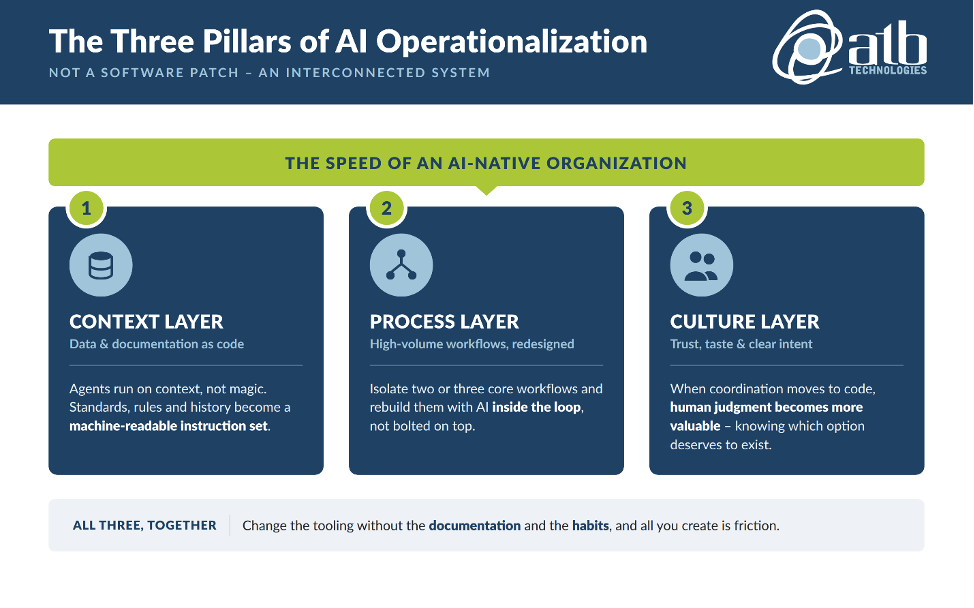 The Three Pillars of AI Operationalization

NOT A SOFTWARE PATCH – AN INTERCONNECTED SYSTEM

atb TECHNOLOGIES

THE SPEED OF AN AI-NATIVE ORGANIZATION

1

CONTEXT LAYER

Data & documentation as code

Agents run on context, not magic. Standards, rules and history become a machine-readable instruction set.

2

PROCESS LAYER

High-volume workflows, redesigned

Isolate two or three core workflows and rebuild them with AI inside the loop, not bolted on top.

3

CULTURE LAYER

Trust, taste & clear intent

When coordination moves to code, human judgment becomes more valuable – knowing which option deserves to exist.

ALL THREE, TOGETHER

Change the tooling without the documentation and the habits, and all you create is friction.